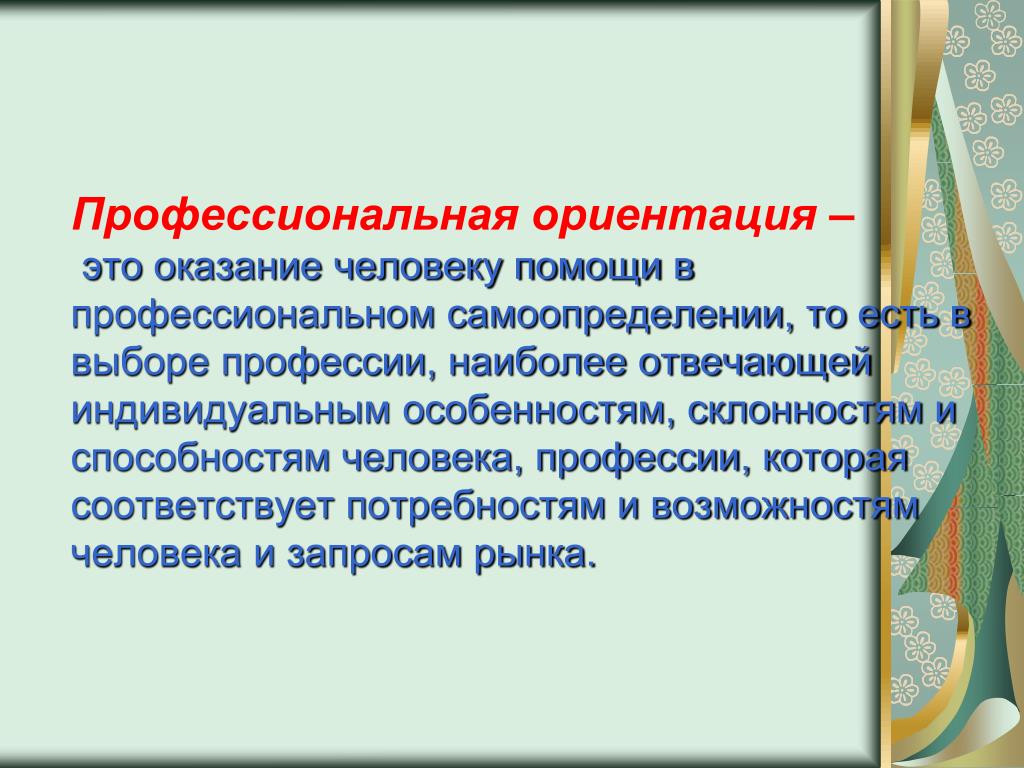 Профессиональная ориентация –
это оказание человеку помощи в профессиональном самоопределении, то есть в выборе профессии, наиболее отвечающей индивидуальным особенностям, склонностям и способностям человека, профессии, которая соответствует потребностям и возможностям человека и запросам рынка.